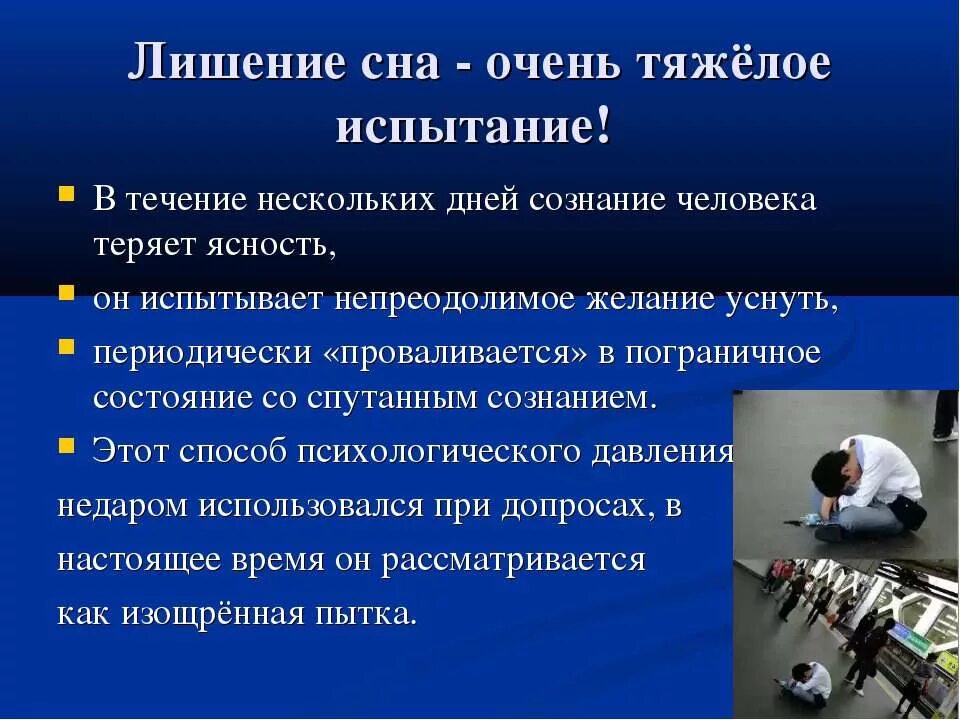 Лишение сна - очень тяжёлое испытание!

В течение нескольких дней сознание человека теряет ясность,

он испытывает непреодолимое желание уснуть,

периодически «проваливается» в пограничное состояние со спутанным сознанием.

Этот способ психологического давления недаром использовался при допросах, в настоящее время он рассматривается как изощрённая пытка.